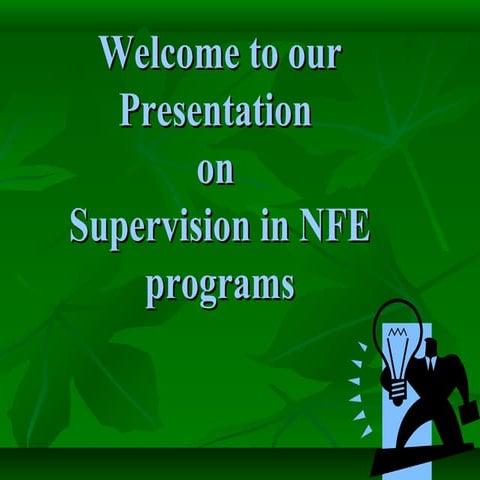 Welcome to our Presentation on Supervision in NFE programs